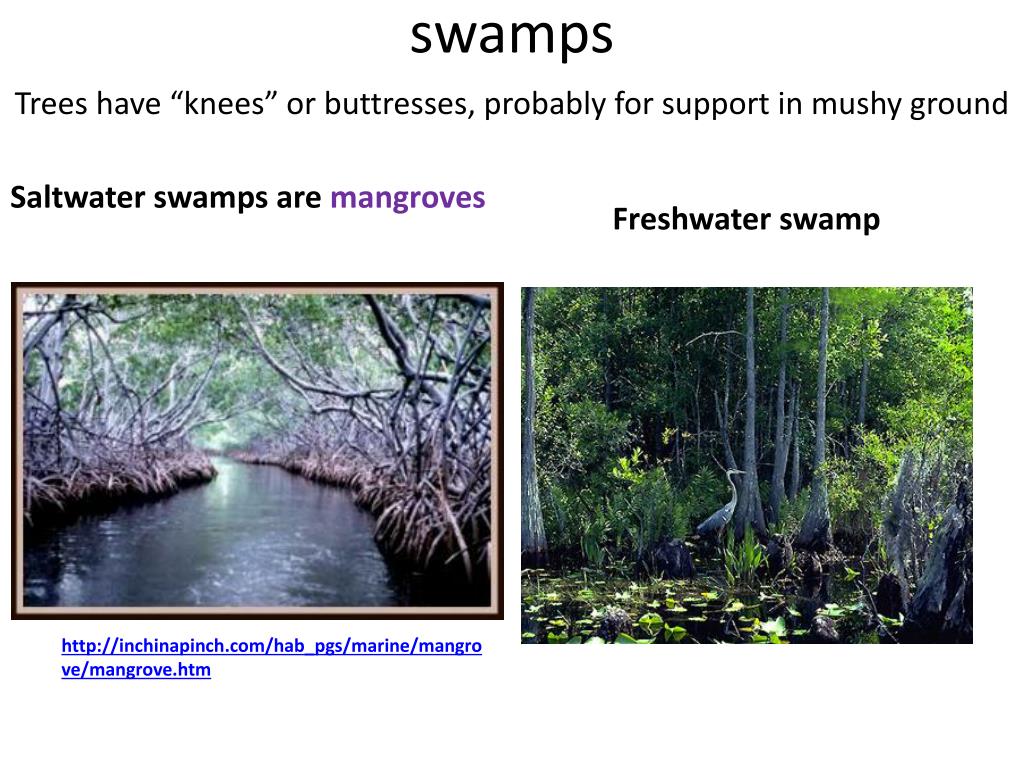 swamps

Trees have “knees” or buttresses, probably for support in mushy ground

Saltwater swamps are mangroves

Freshwater swamp

http://inchinapinch.com/hab_pgs/marine/mangrove/mangrove.htm